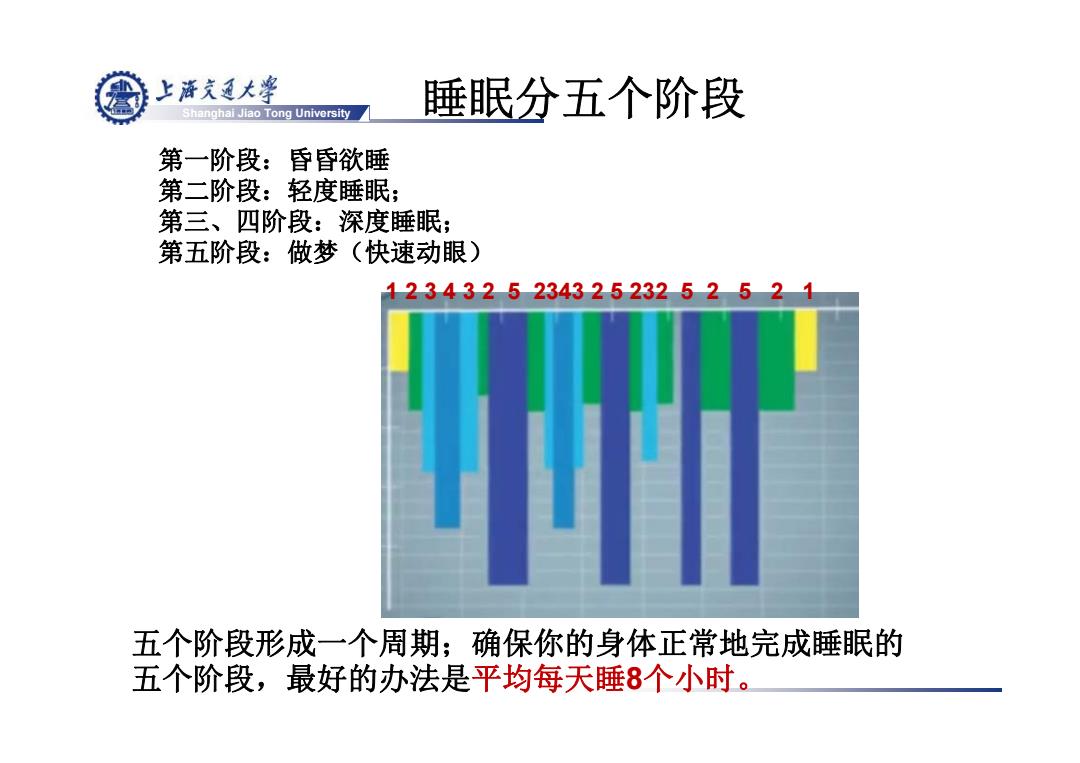 上海交通大学
Shanghai Jiao Tong University

睡眠分五个阶段

第一阶段：昏昏欲睡
第二阶段：轻度睡眠；
第三、四阶段：深度睡眠；
第五阶段：做梦（快速动眼）

1 2 3 4 3 2 5 2343 2 5 232 5 2 5 2 1

五个阶段形成一个周期；确保你的身体正常地完成睡眠的五个阶段，最好的办法是平均每天睡8个小时。